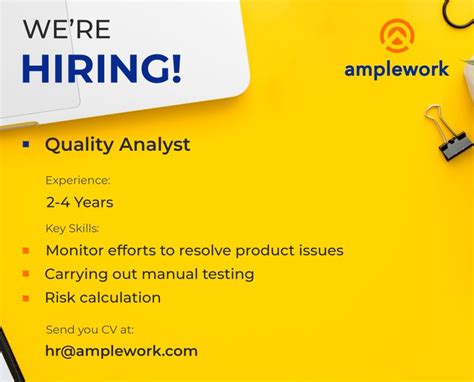 WE'RE
HIRING!

amplework

▪ Quality Analyst

Experience:
2-4 Years

Key Skills:
▪ Monitor efforts to resolve product issues
▪ Carrying out manual testing
▪ Risk calculation

Send you CV at:
hr@amplework.com